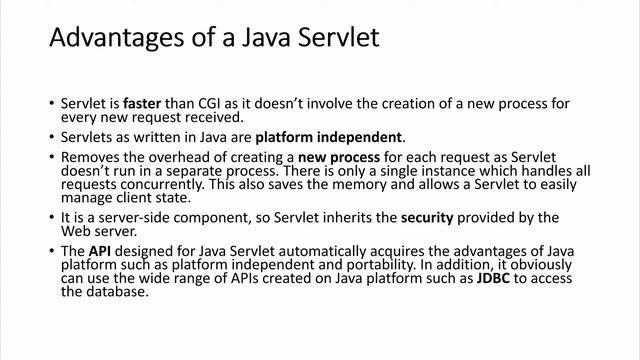 Advantages of a Java Servlet

• Servlet is faster than CGI as it doesn't involve the creation of a new process for every new request received.

• Servlets as written in Java are platform independent.

• Removes the overhead of creating a new process for each request as Servlet doesn't run in a separate process. There is only a single instance which handles all requests concurrently. This also saves the memory and allows a Servlet to easily manage client state.

• It is a server-side component, so Servlet inherits the security provided by the Web server.

• The API designed for Java Servlet automatically acquires the advantages of Java platform such as platform independent and portability. In addition, it obviously can use the wide range of APIs created on Java platform such as JDBC to access the database.